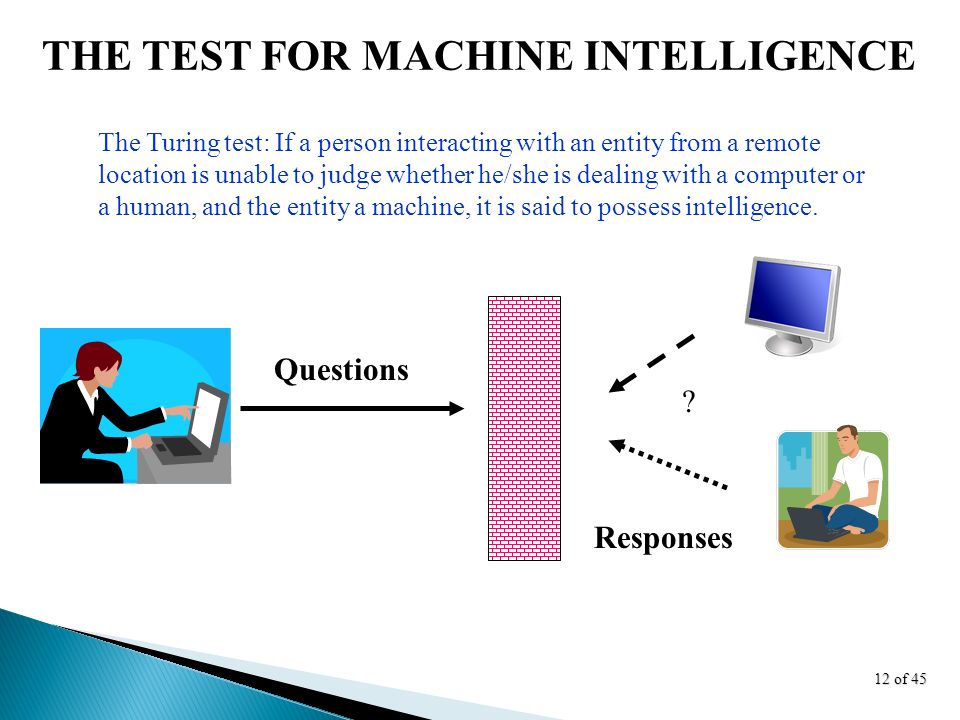 THE TEST FOR MACHINE INTELLIGENCE

The Turing test: If a person interacting with an entity from a remote location is unable to judge whether he/she is dealing with a computer or a human, and the entity a machine, it is said to possess intelligence.

Questions

?

Responses

12 of 45